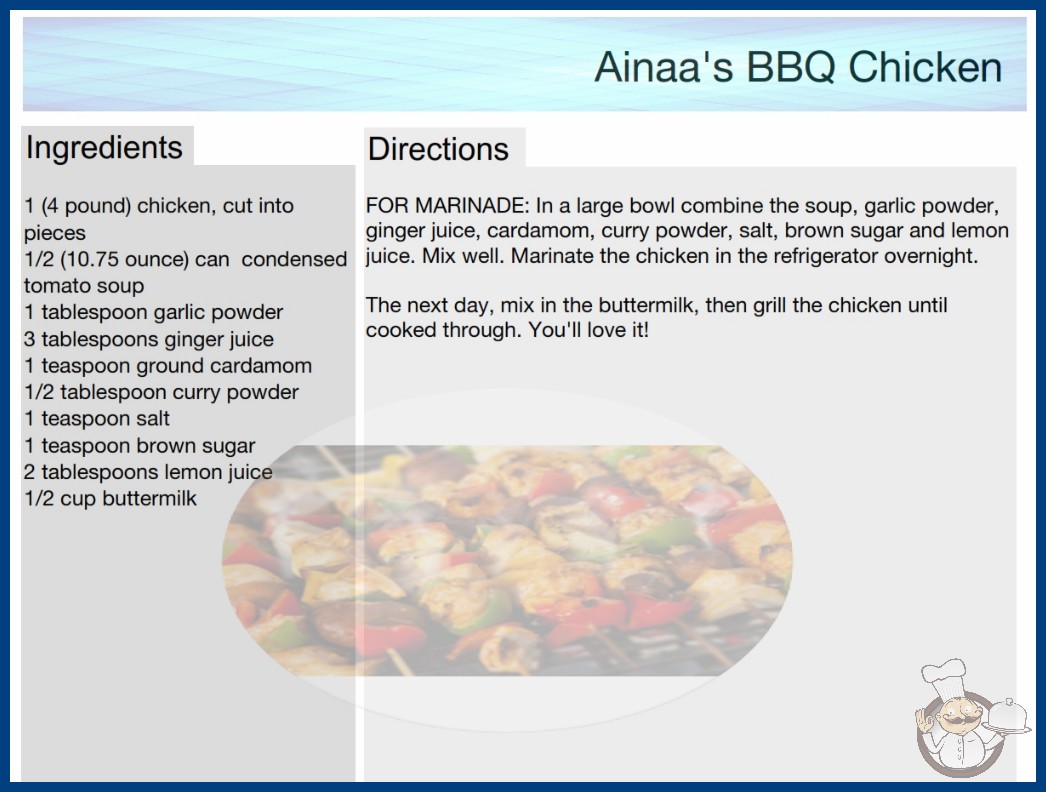 Ainaa's BBQ Chicken

Ingredients

1 (4 pound) chicken, cut into pieces
1/2 (10.75 ounce) can condensed tomato soup
1 tablespoon garlic powder
3 tablespoons ginger juice
1 teaspoon ground cardamom
1/2 tablespoon curry powder
1 teaspoon salt
1 teaspoon brown sugar
2 tablespoons lemon juice
1/2 cup buttermilk

Directions

FOR MARINADE: In a large bowl combine the soup, garlic powder, ginger juice, cardamom, curry powder, salt, brown sugar and lemon juice. Mix well. Marinate the chicken in the refrigerator overnight.

The next day, mix in the buttermilk, then grill the chicken until cooked through. You'll love it!